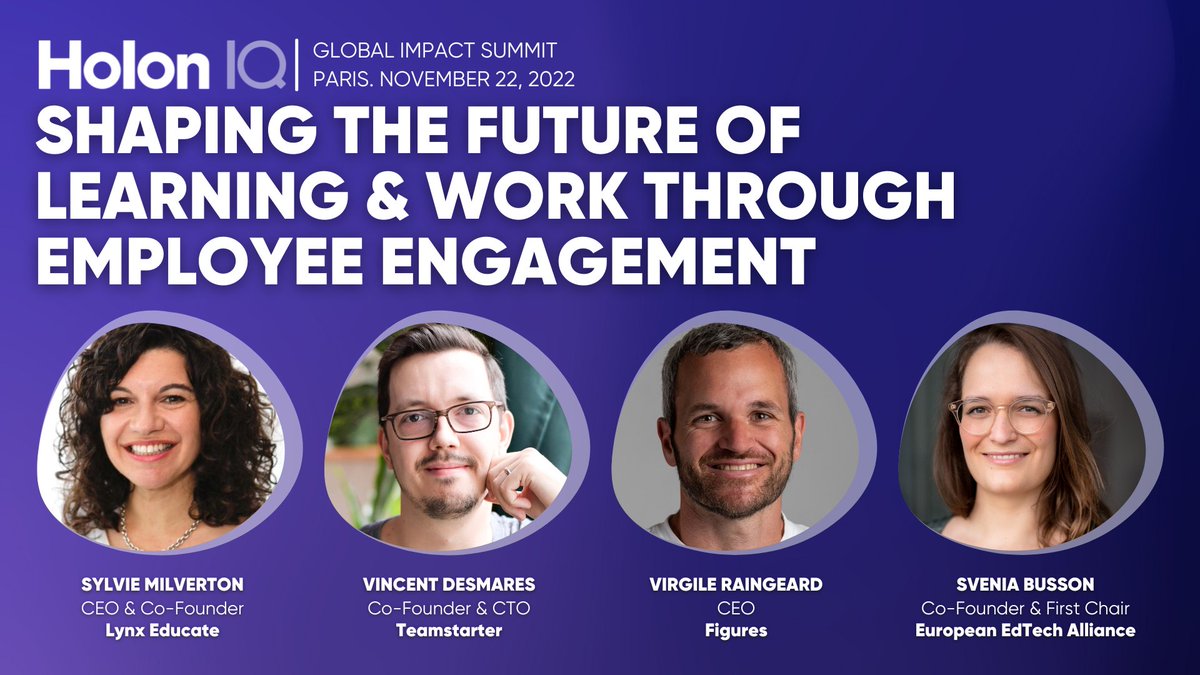 Holon IQ | GLOBAL IMPACT SUMMIT
PARIS. NOVEMBER 22, 2022

SHAPING THE FUTURE OF LEARNING & WORK THROUGH EMPLOYEE ENGAGEMENT

SYLVIE MILVERTON
CEO & Co-Founder
Lynx Educate

VINCENT DESMARES
Co-Founder & CTO
Teamstarter

VIRGILE RAINGEARD
CEO
Figures

SVENIA BUSSON
Co-Founder & First Chair
European EdTech Alliance